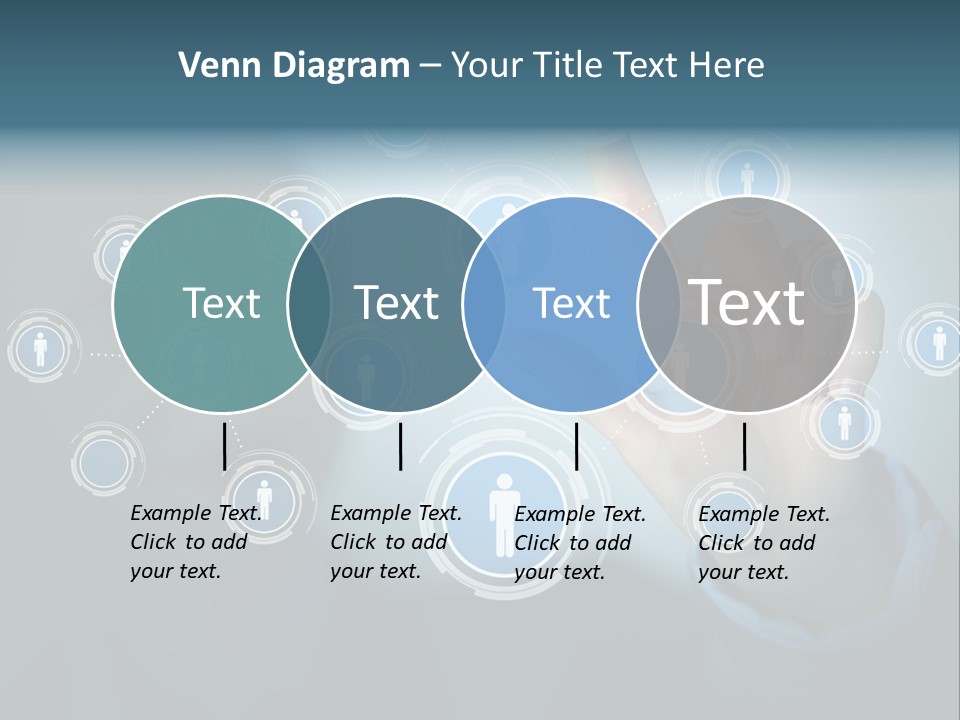 Venn Diagram – Your Title Text Here

Text

Text

Text

Text

Example Text. Click to add your text.

Example Text. Click to add your text.

Example Text. Click to add your text.

Example Text. Click to add your text.